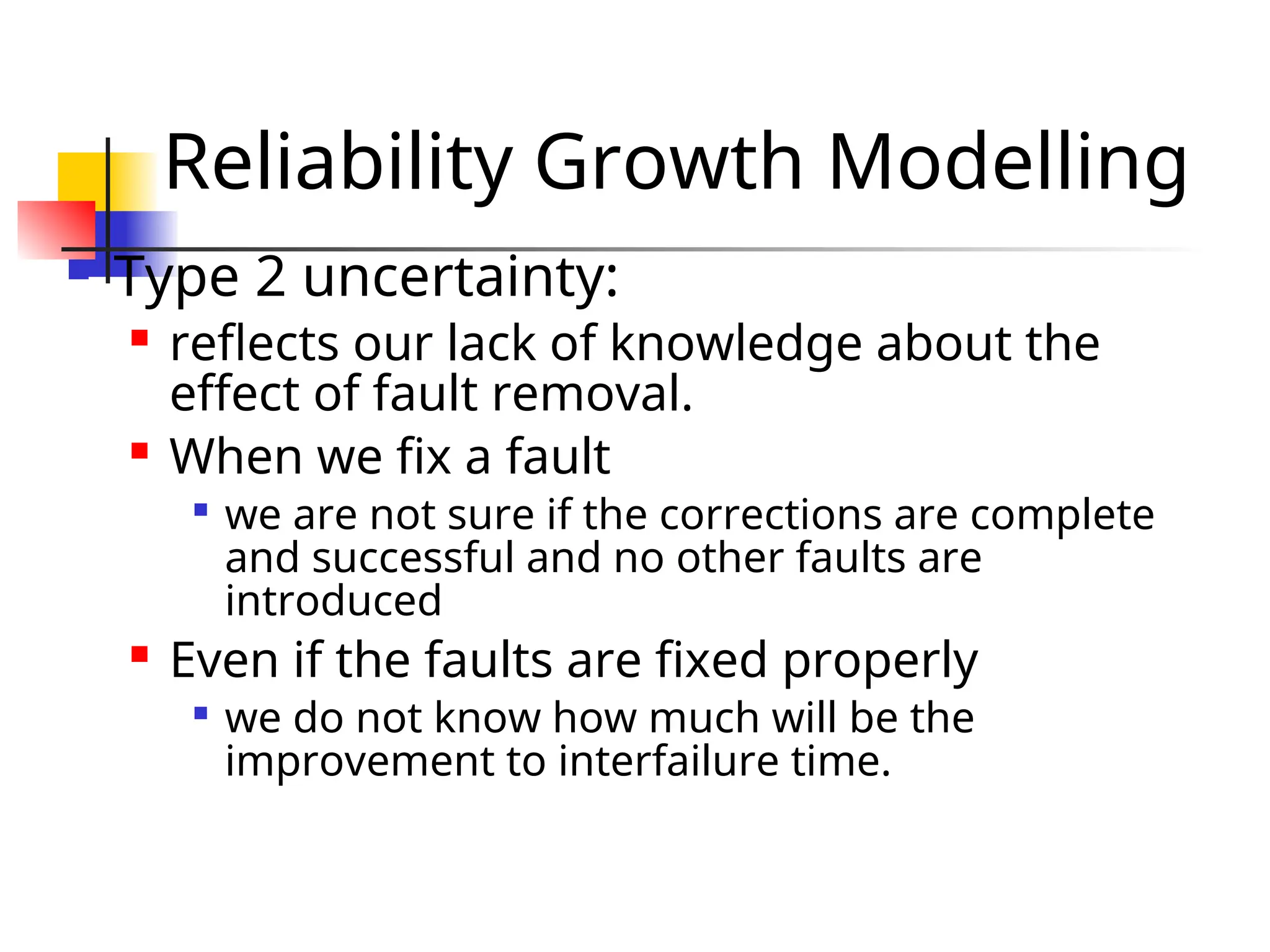 Reliability Growth Modelling

Type 2 uncertainty:

reflects our lack of knowledge about the effect of fault removal.

When we fix a fault

we are not sure if the corrections are complete and successful and no other faults are introduced

Even if the faults are fixed properly

we do not know how much will be the improvement to interfailure time.